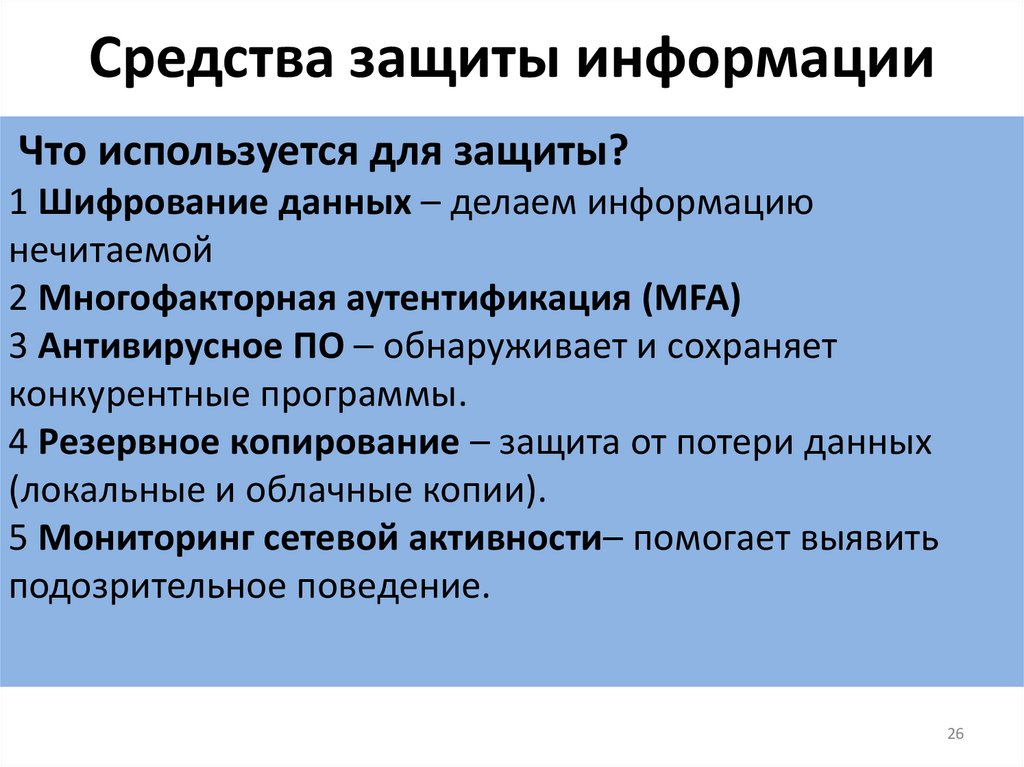 Средства защиты информации

Что используется для защиты?
1 Шифрование данных – делаем информацию нечитаемой
2 Многофакторная аутентификация (MFA)
3 Антивирусное ПО – обнаруживает и сохраняет конкурентные программы.
4 Резервное копирование – защита от потери данных (локальные и облачные копии).
5 Мониторинг сетевой активности– помогает выявить подозрительное поведение.

26